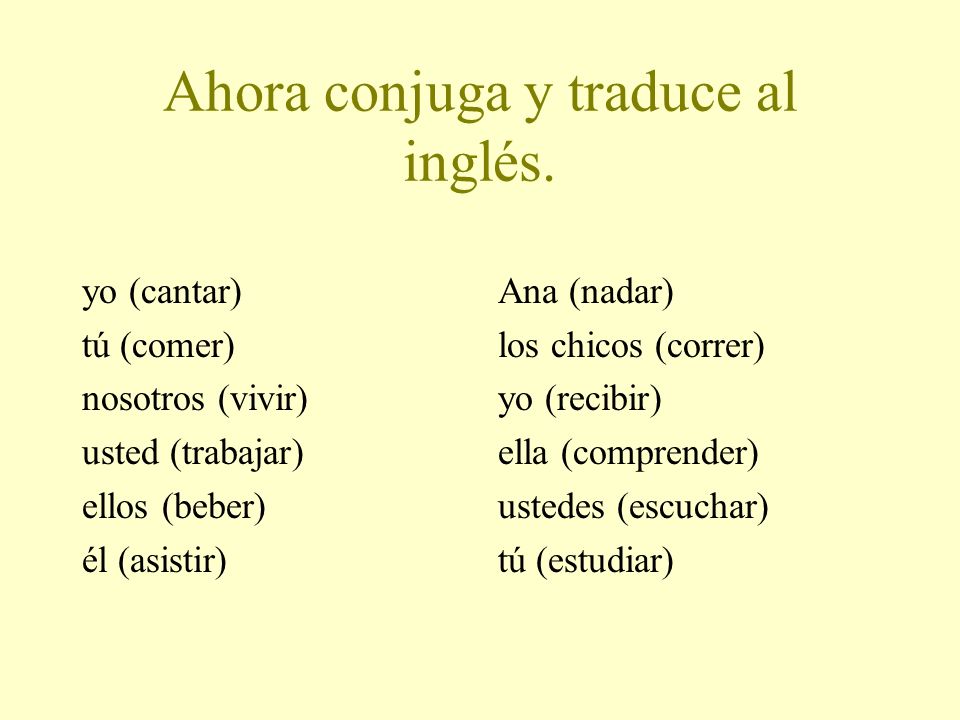 Ahora conjuga y traduce al inglés.

yo (cantar)
tú (comer)
nosotros (vivir)
usted (trabajar)
ellos (beber)
él (asistir)

Ana (nadar)
los chicos (correr)
yo (recibir)
ella (comprender)
ustedes (escuchar)
tú (estudiar)